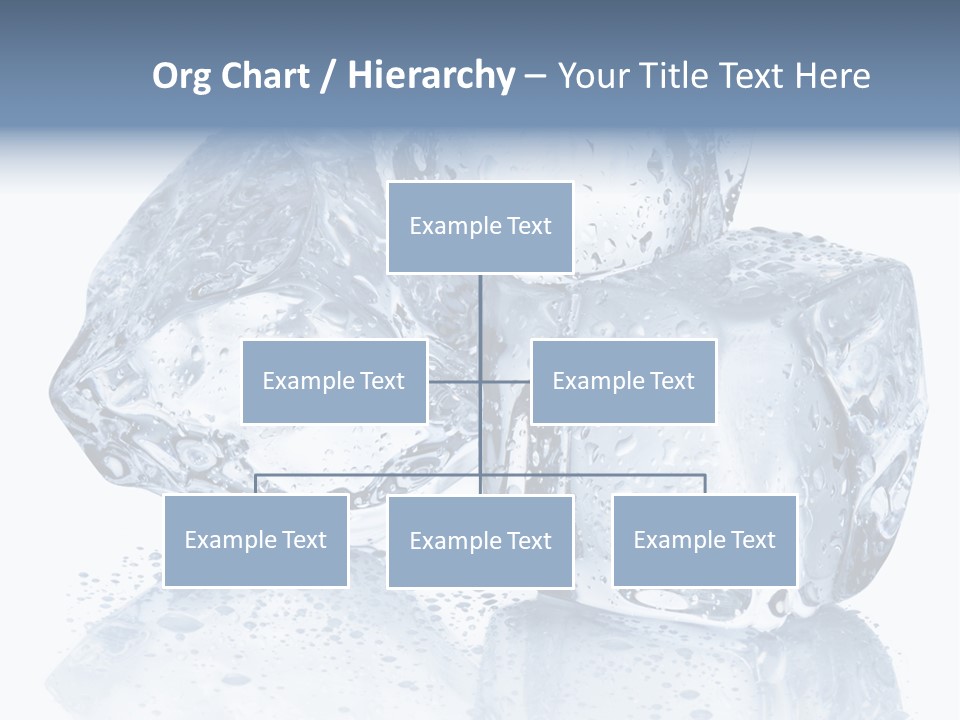 Org Chart / Hierarchy – Your Title Text Here

Example Text

Example Text

Example Text

Example Text

Example Text

Example Text